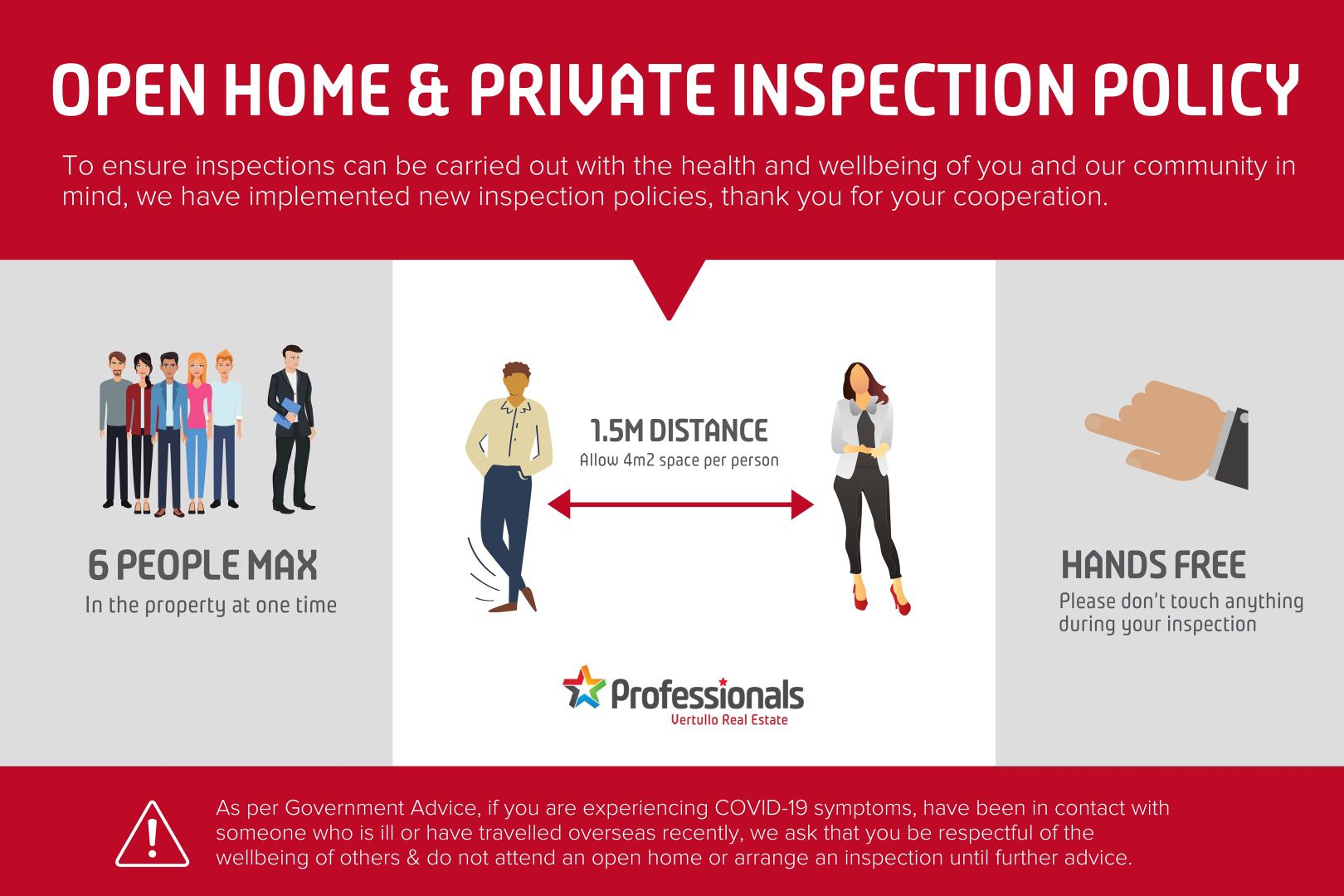 OPEN HOME & PRIVATE INSPECTION POLICY

To ensure inspections can be carried out with the health and wellbeing of you and our community in mind, we have implemented new inspection policies, thank you for your cooperation.

6 PEOPLE MAX
In the property at one time

1.5M DISTANCE
Allow 4m2 space per person

Professionals
Vertullo Real Estate

HANDS FREE
Please don't touch anything during your inspection

As per Government Advice, if you are experiencing COVID-19 symptoms, have been in contact with someone who is ill or have travelled overseas recently, we ask that you be respectful of the wellbeing of others & do not attend an open home or arrange an inspection until further advice.